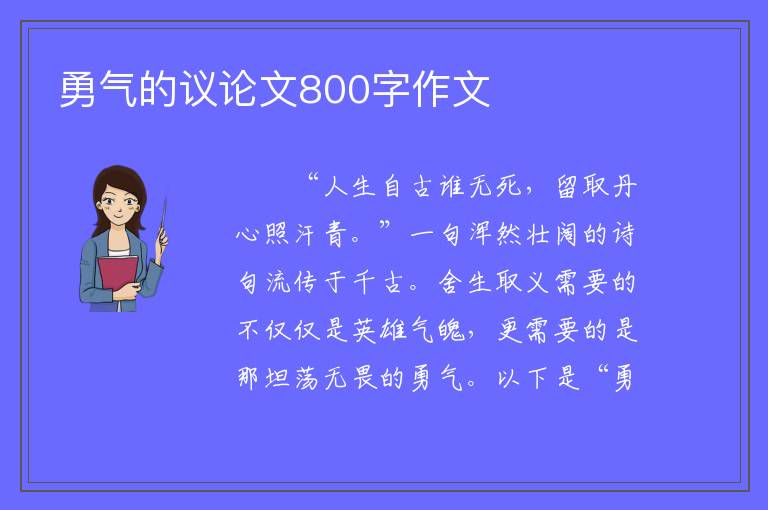 勇气的议论文800字作文

“人生自古谁无死，留取丹心照汗青。”一句浑然壮阔的诗句流传于千古。舍生取义需要的不仅仅是英雄气魄，更需要的是那坦荡无畏的勇气。以下是“勇